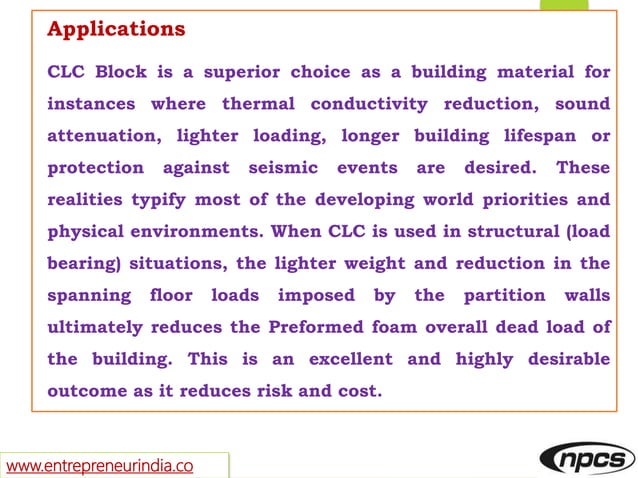 Applications

CLC Block is a superior choice as a building material for instances where thermal conductivity reduction, sound attenuation, lighter loading, longer building lifespan or protection against seismic events are desired. These realities typify most of the developing world priorities and physical environments. When CLC is used in structural (load bearing) situations, the lighter weight and reduction in the spanning floor loads imposed by the partition walls ultimately reduces the Preformed foam overall dead load of the building. This is an excellent and highly desirable outcome as it reduces risk and cost.

www.entrepreneurindia.co

npcs